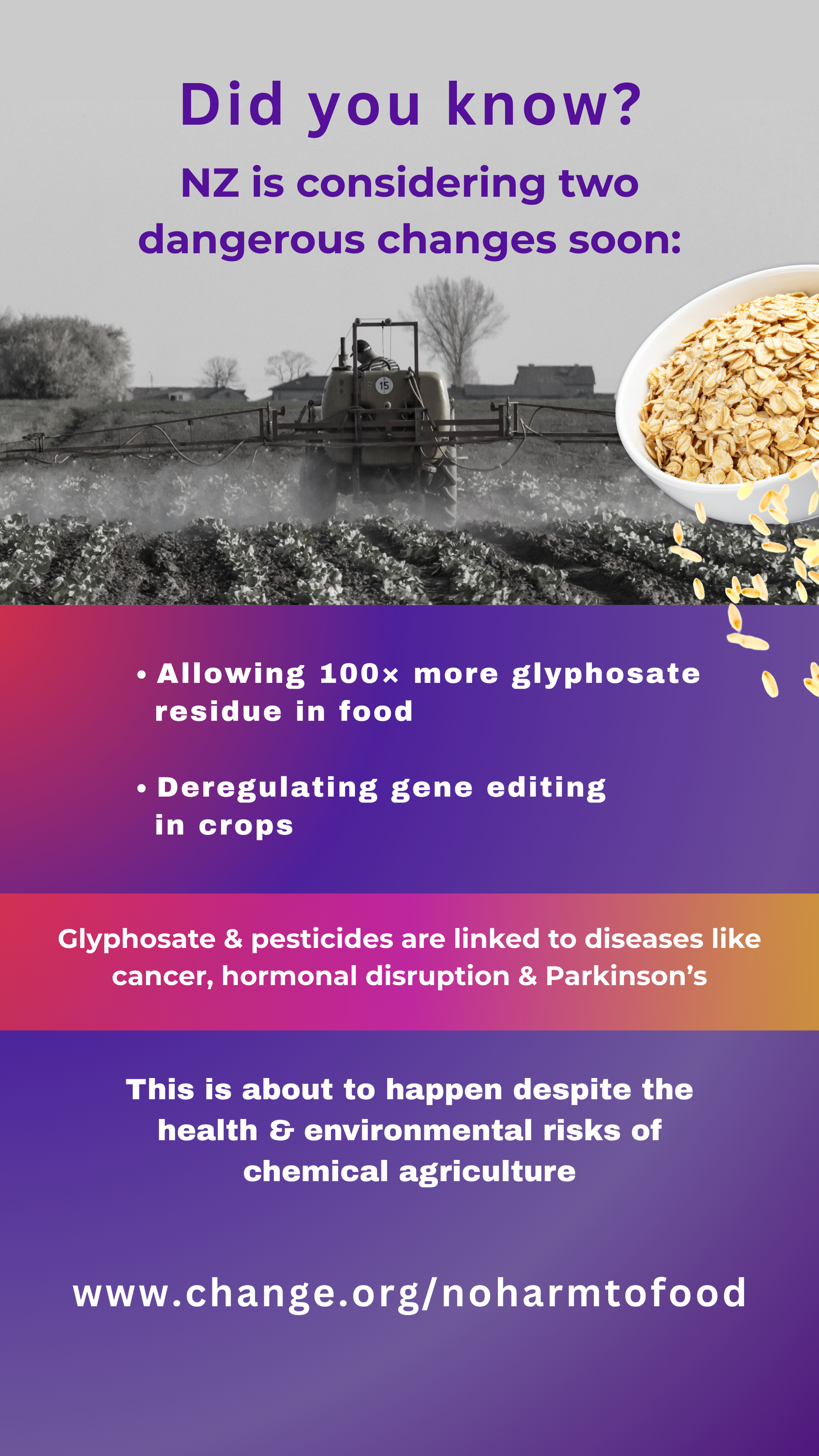 Did you know?

NZ is considering two dangerous changes soon:

15

• Allowing 100× more glyphosate residue in food

• Deregulating gene editing in crops

Glyphosate & pesticides are linked to diseases like cancer, hormonal disruption & Parkinson's

This is about to happen despite the health & environmental risks of chemical agriculture

www.change.org/noharmtofood